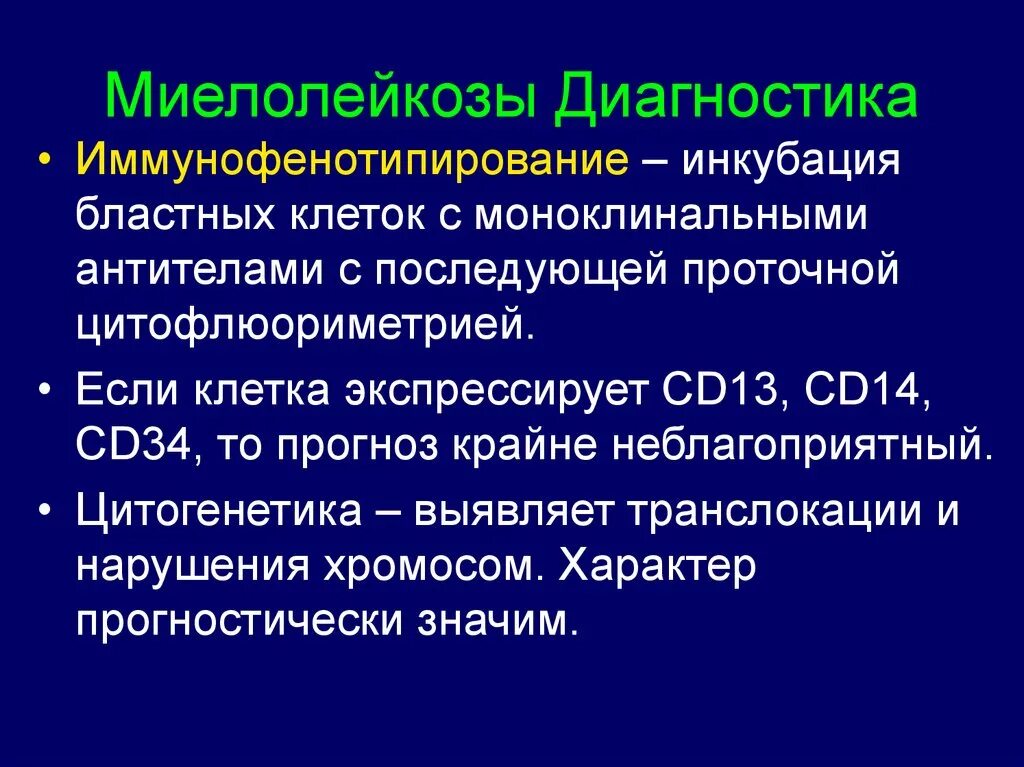 Миелолейкозы Диагностика

• Иммунофенотипирование – инкубация бластных клеток с моноклинальными антителами с последующей проточной цитофлюориметрией.

• Если клетка экспрессирует CD13, CD14, CD34, то прогноз крайне неблагоприятный.

• Цитогенетика – выявляет транслокации и нарушения хромосом. Характер прогностически значим.